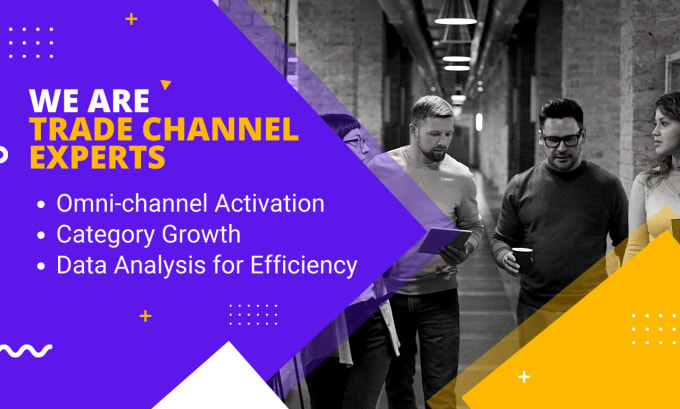 WE ARE
TRADE CHANNEL EXPERTS

• Omni-channel Activation
• Category Growth
• Data Analysis for Efficiency